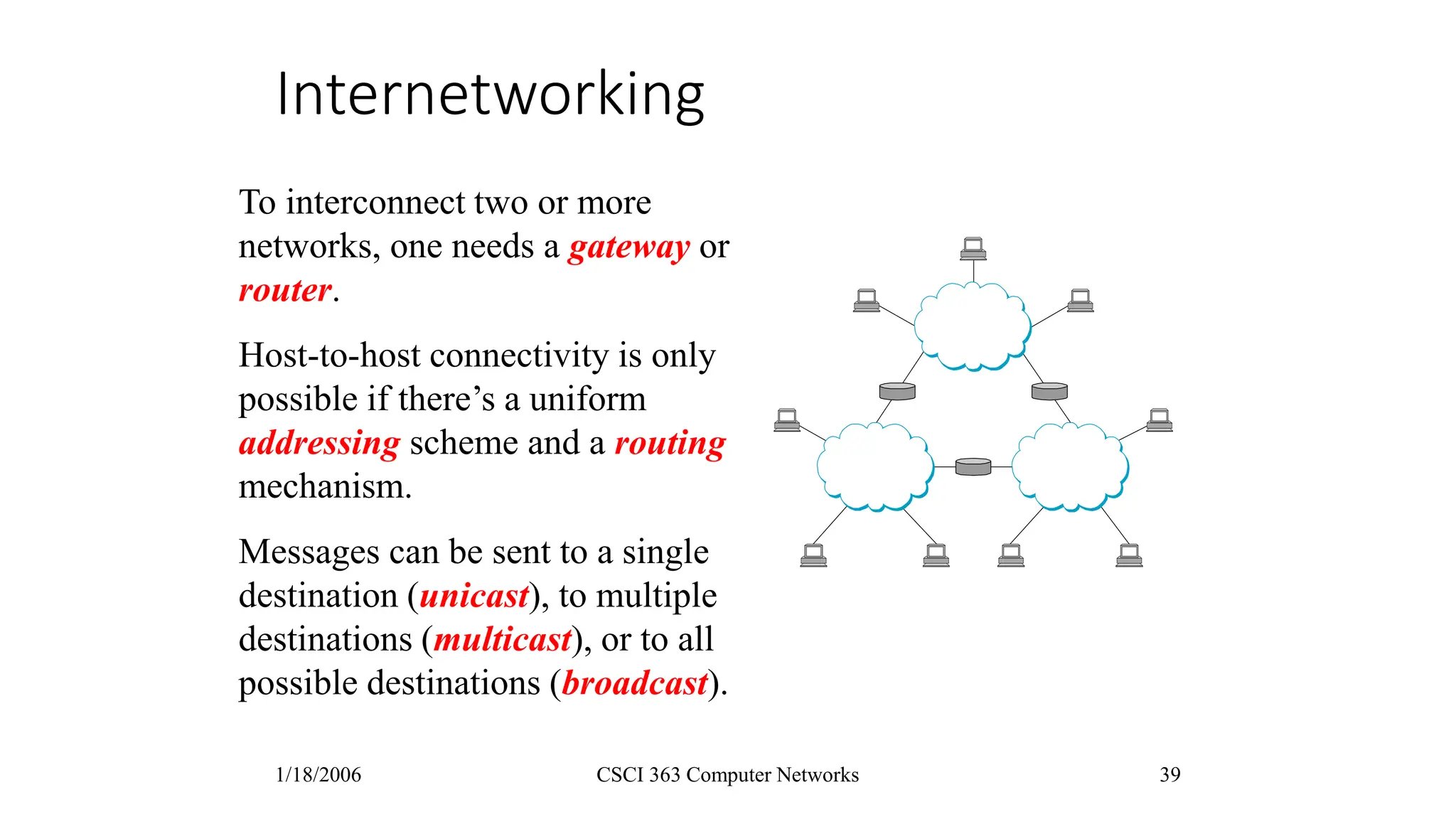 Internetworking

To interconnect two or more networks, one needs a gateway or router.

Host-to-host connectivity is only possible if there’s a uniform addressing scheme and a routing mechanism.

Messages can be sent to a single destination (unicast), to multiple destinations (multicast), or to all possible destinations (broadcast).

1/18/2006

CSCI 363 Computer Networks

39